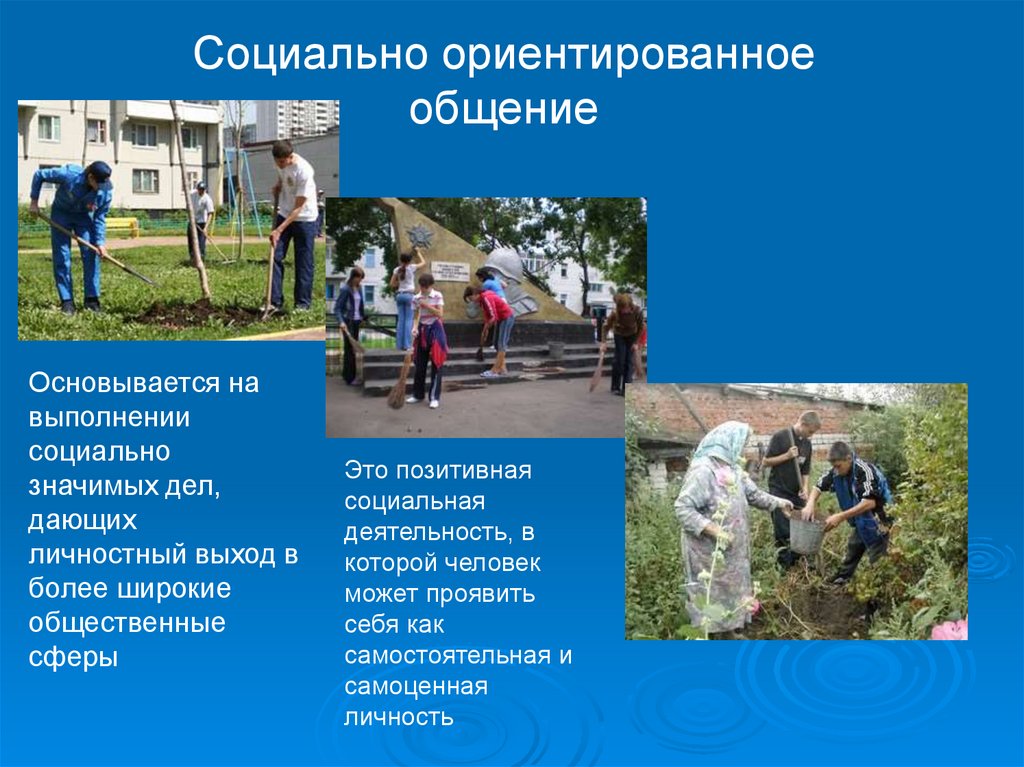 Социально ориентированное общение

Основывается на выполнении социально значимых дел, дающих личностный выход в более широкие общественные сферы

Это позитивная социальная деятельность, в которой человек может проявить себя как самостоятельная и самоценная личность